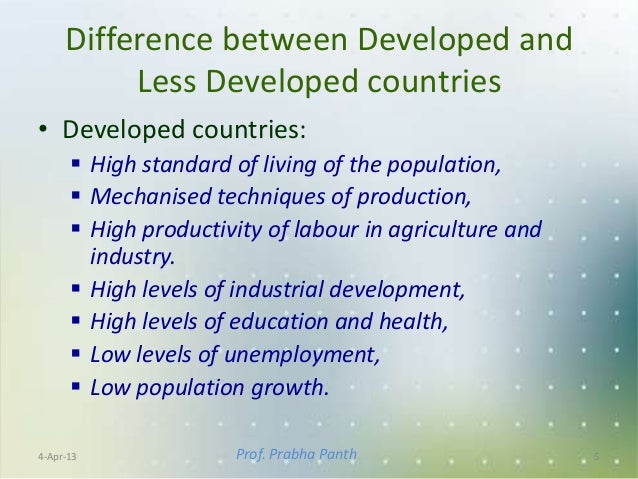 Difference between Developed and Less Developed countries

• Developed countries:
 ▪ High standard of living of the population,
 ▪ Mechanised techniques of production,
 ▪ High productivity of labour in agriculture and industry.
 ▪ High levels of industrial development,
 ▪ High levels of education and health,
 ▪ Low levels of unemployment,
 ▪ Low population growth.

4-Apr-13

Prof. Prabha Panth

5